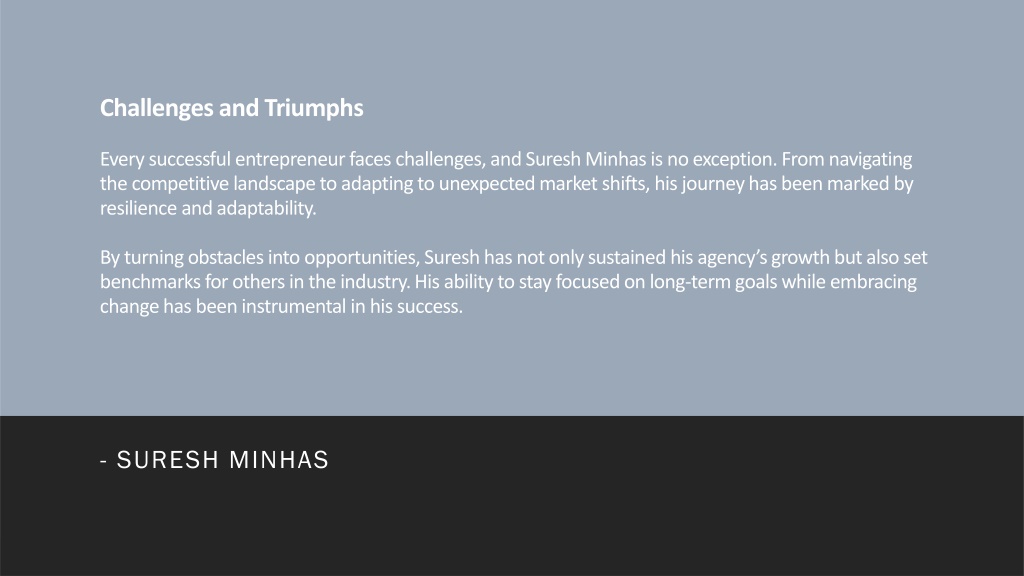 Challenges and Triumphs

Every successful entrepreneur faces challenges, and Suresh Minhas is no exception. From navigating the competitive landscape to adapting to unexpected market shifts, his journey has been marked by resilience and adaptability.

By turning obstacles into opportunities, Suresh has not only sustained his agency's growth but also set benchmarks for others in the industry. His ability to stay focused on long-term goals while embracing change has been instrumental in his success.

- SURESH MINHAS